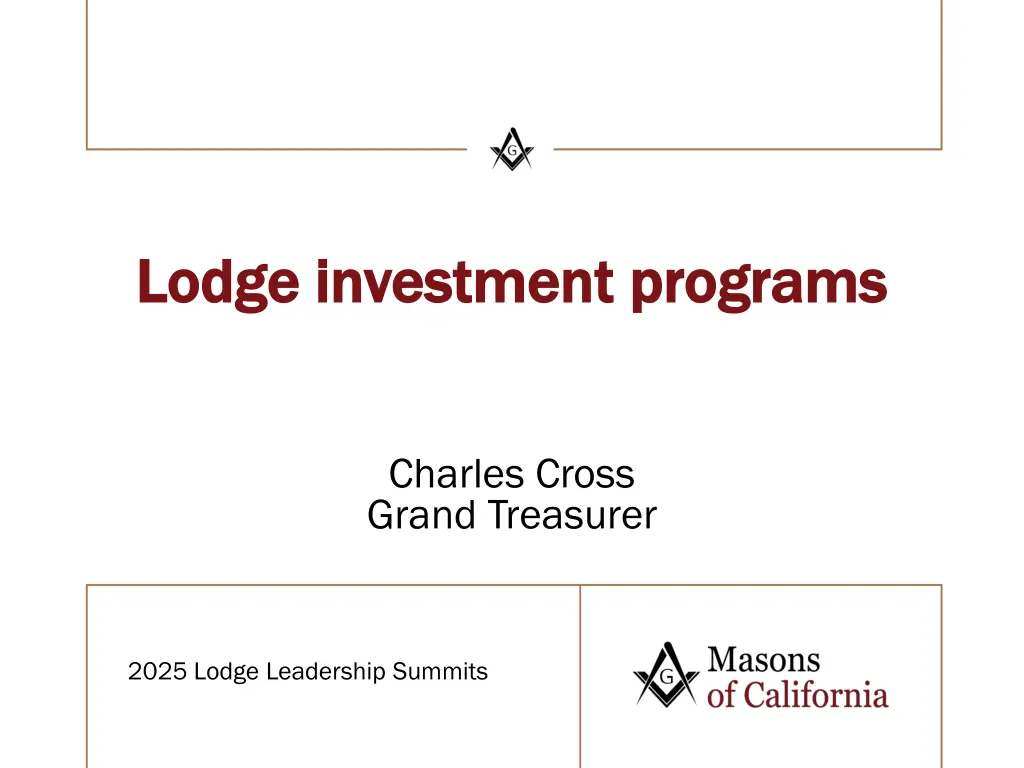 G

Lodge investment programs

Charles Cross
Grand Treasurer

2025 Lodge Leadership Summits

G Masons of California